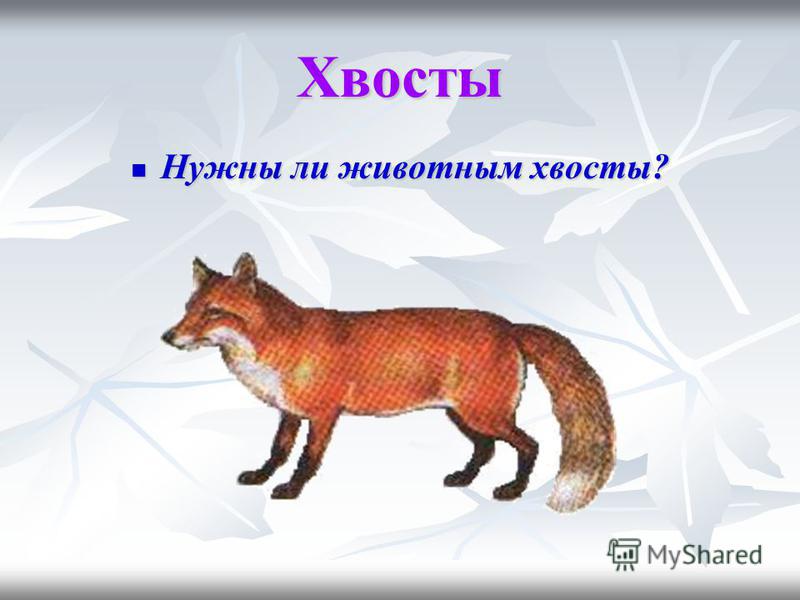 Хвосты

Нужны ли животным хвосты?

MyShared